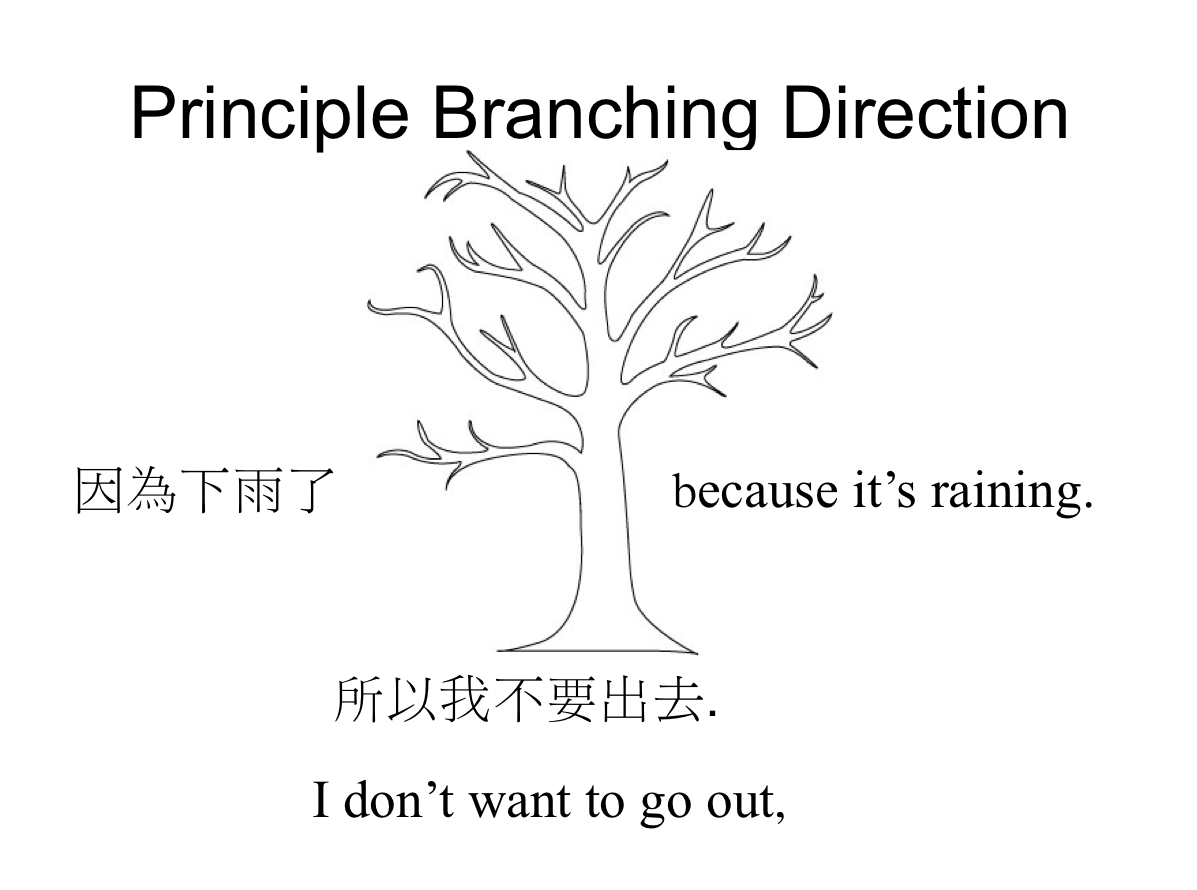 Principle Branching Direction

因為下雨了

because it’s raining.

所以我不要出去.

I don’t want to go out,